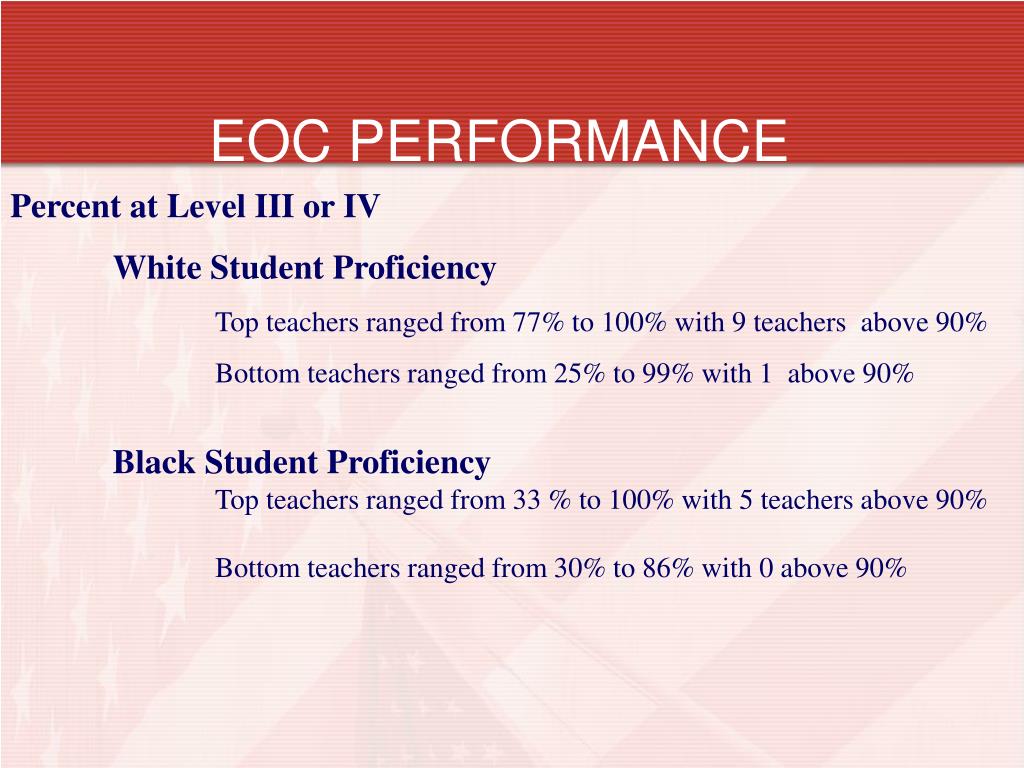 EOC PERFORMANCE

Percent at Level III or IV

White Student Proficiency

Top teachers ranged from 77% to 100% with 9 teachers above 90%

Bottom teachers ranged from 25% to 99% with 1 above 90%

Black Student Proficiency

Top teachers ranged from 33 % to 100% with 5 teachers above 90%

Bottom teachers ranged from 30% to 86% with 0 above 90%